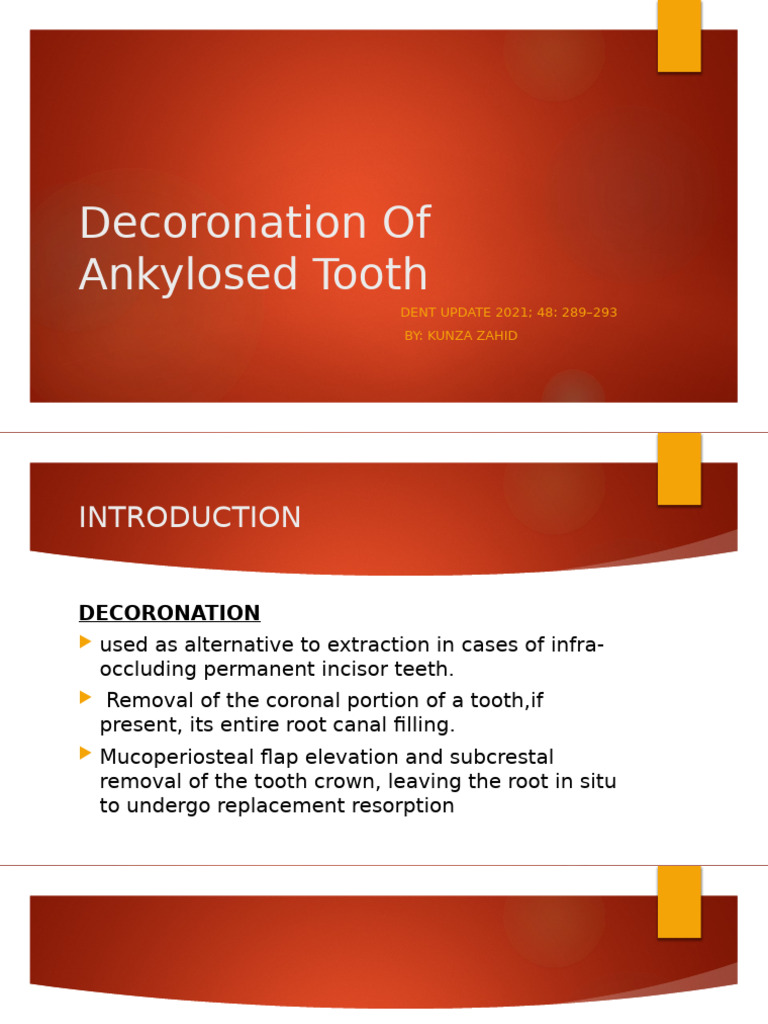 Decoronation Of Ankylosed Tooth

DENT UPDATE 2021; 48: 289–293

BY: KUNZA ZAHID

INTRODUCTION

DECORONATION

used as alternative to extraction in cases of infra-occluding permanent incisor teeth.

Removal of the coronal portion of a tooth,if present, its entire root canal filling.

Mucoperiosteal flap elevation and subcrestal removal of the tooth crown, leaving the root in situ to undergo replacement resorption